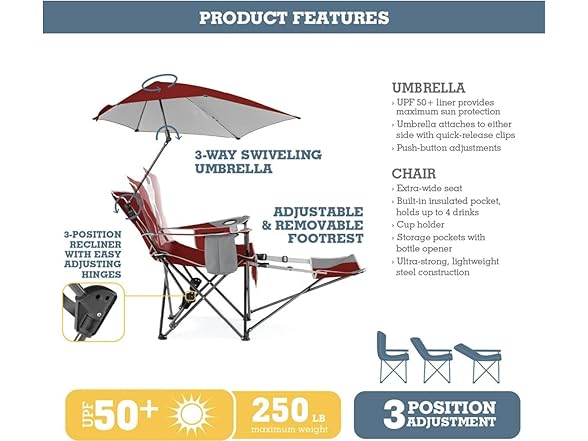 PRODUCT FEATURES

3-WAY SWIVELING UMBRELLA

ADJUSTABLE & REMOVABLE FOOTREST

3-POSITION RECLINER WITH EASY ADJUSTING HINGES

UMBRELLA
› UPF 50+ liner provides maximum sun protection
› Umbrella attaches to either side with quick-release clips
› Push-button adjustments

CHAIR
› Extra-wide seat
› Built-in insulated pocket, holds up to 4 drinks
› Cup holder
› Storage pockets with bottle opener
› Ultra-strong, lightweight steel construction

UPF 50+

250 LB maximum weight

3 POSITION ADJUSTMENT